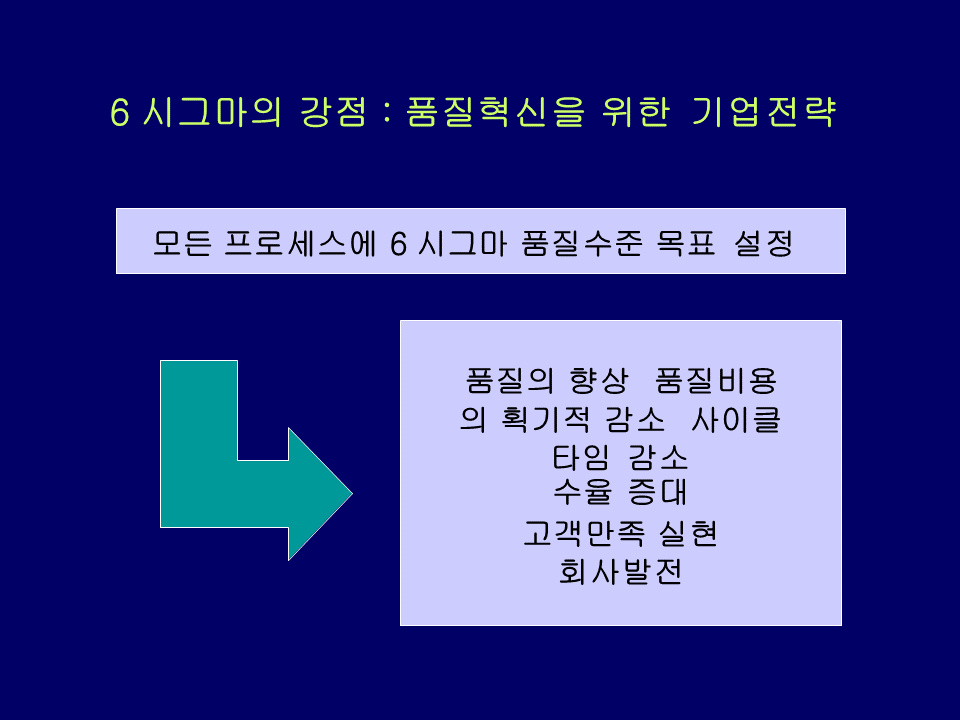 6 시그마의 강점 : 품질혁신을 위한 기업전략

모든 프로세스에 6 시그마 품질수준 목표 설정

품질의 향상 품질비용의 획기적 감소 사이클 타임 감소
수율 증대
고객만족 실현
회사발전